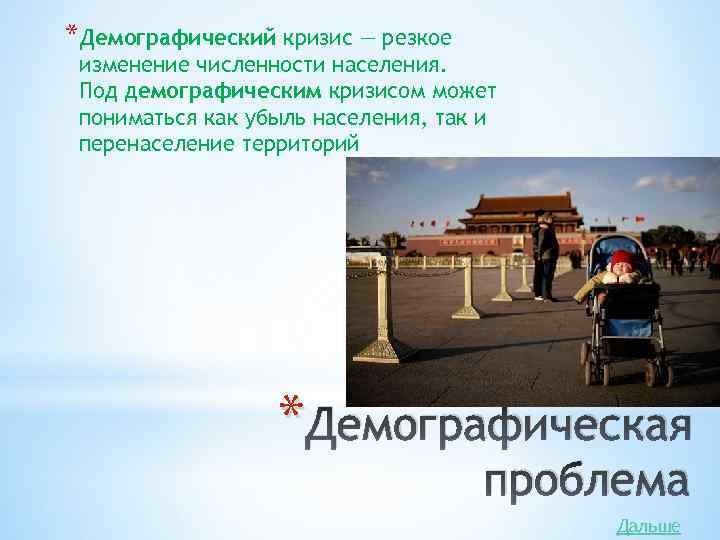 *Демографический кризис — резкое изменение численности населения. Под демографическим кризисом может пониматься как убыль населения, так и перенаселение территорий

*Демографическая проблема

Дальше